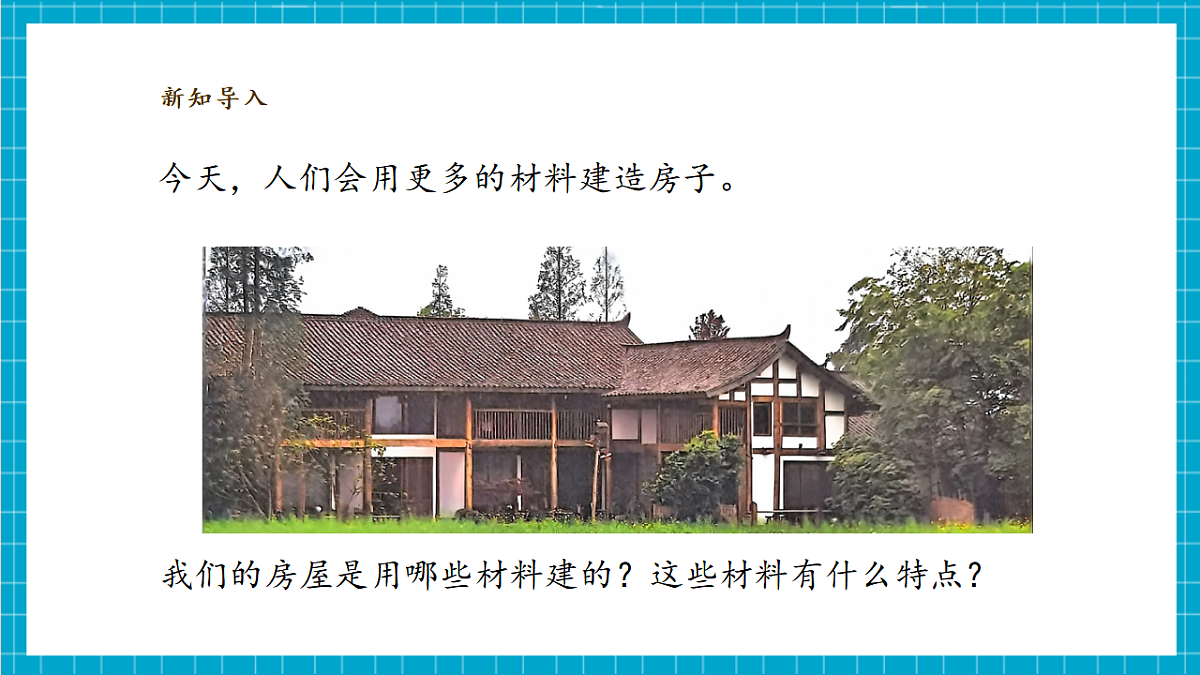 新知导入

今天，人们会用更多的材料建造房子。

我们的房屋是用哪些材料建的？这些材料有什么特点？